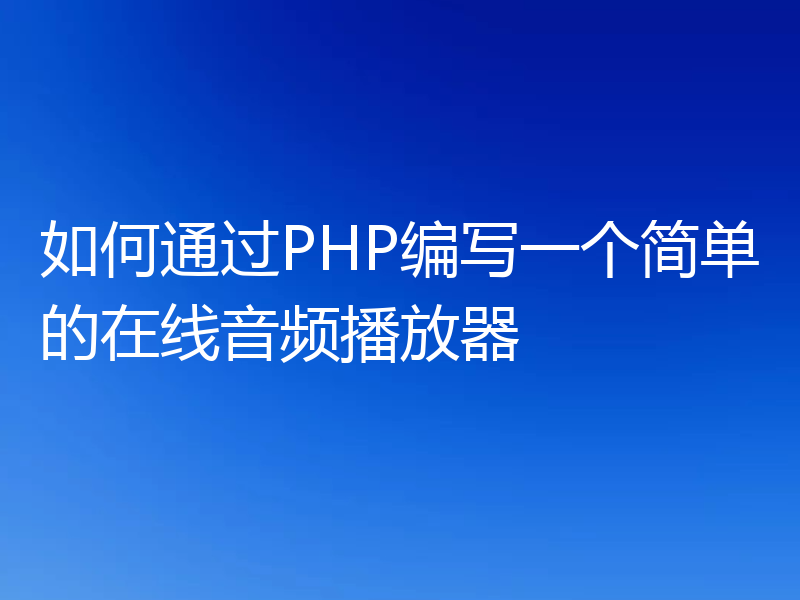 如何通过PHP编写一个简单的在线音频播放器